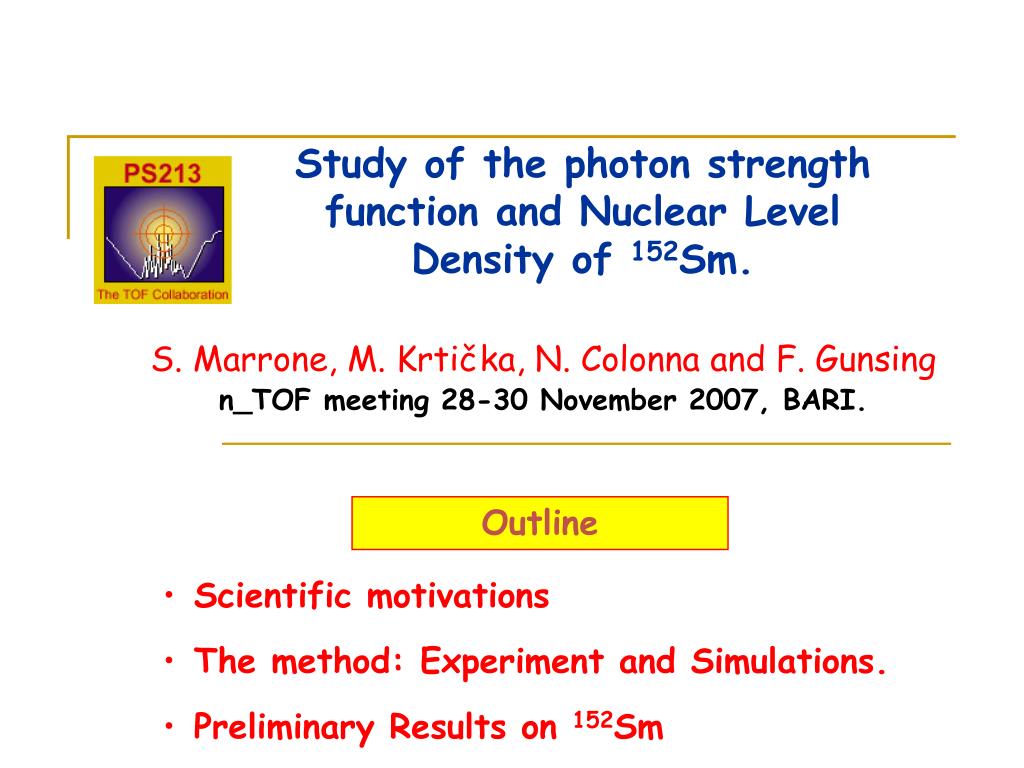 PS213

The TOF Collaboration

Study of the photon strength function and Nuclear Level Density of $^{152}$Sm.

S. Marrone, M. Krtička, N. Colonna and F. Gunsing
n_TOF meeting 28-30 November 2007, BARI.

Outline

• Scientific motivations

• The method: Experiment and Simulations.

• Preliminary Results on $^{152}$Sm